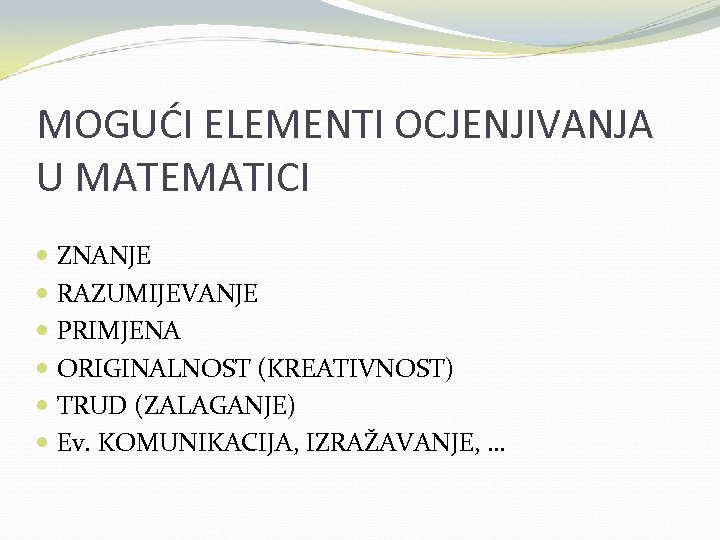 MOGUĆI ELEMENTI OCJENJIVANJA U MATEMATICI

- ZNANJE
- RAZUMIJEVANJE
- PRIMJENA
- ORIGINALNOST (KREATIVNOST)
- TRUD (ZALAGANJE)
- Ev. KOMUNIKACIJA, IZRAŽAVANJE, ...